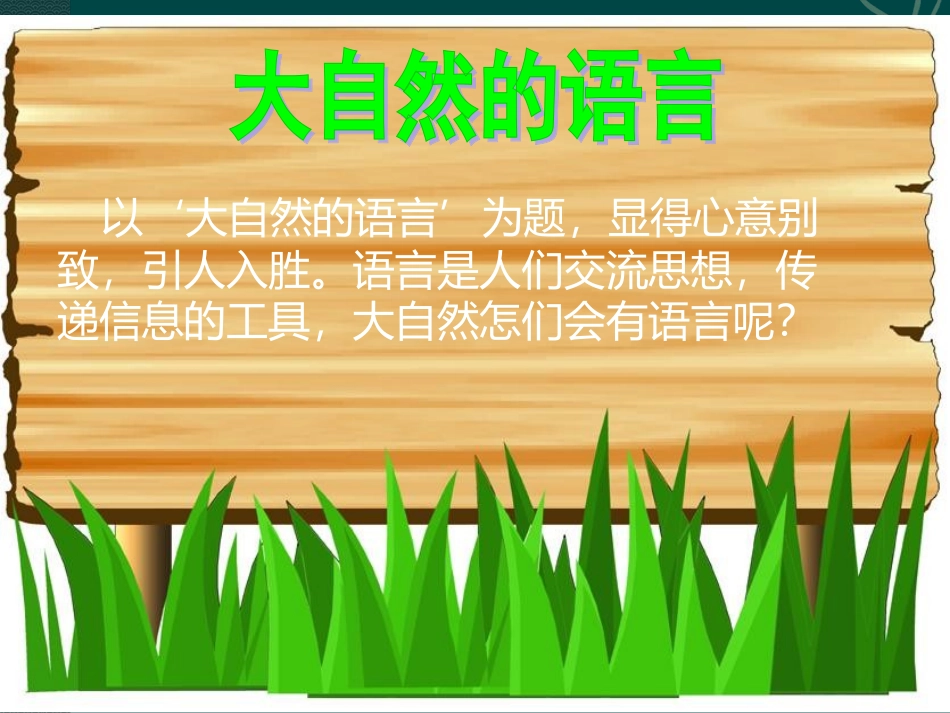 大自然的语言

以‘大自然的语言’为题，显得心意别致，引人入胜。语言是人们交流思想，传递信息的工具，大自然怎们会有语言呢？